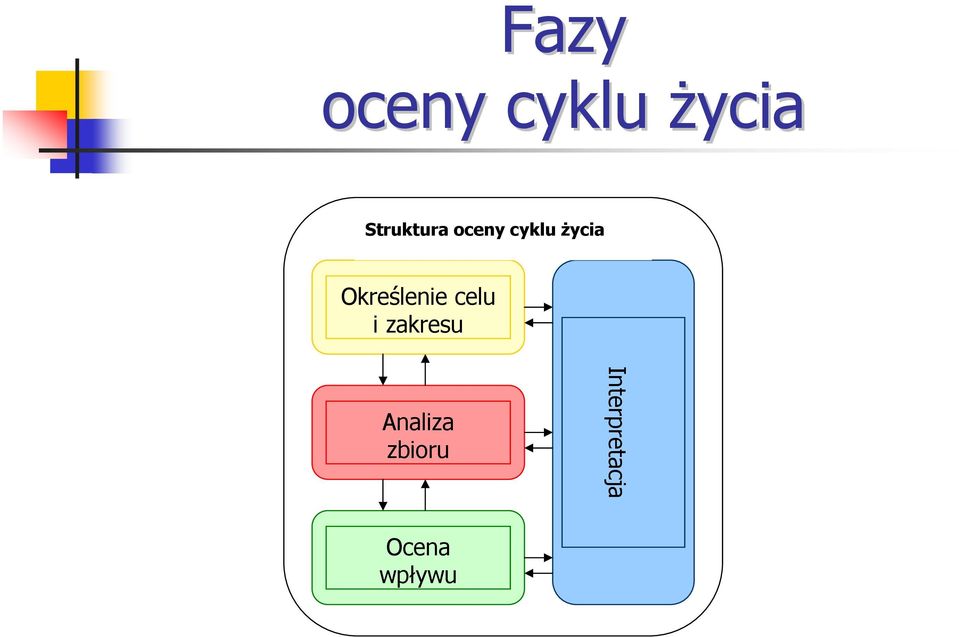 Fazy
oceny cyklu życia

Struktura oceny cyklu życia

Określenie celu i zakresu

Analiza zbioru

Ocena wpływu

Interpretacja